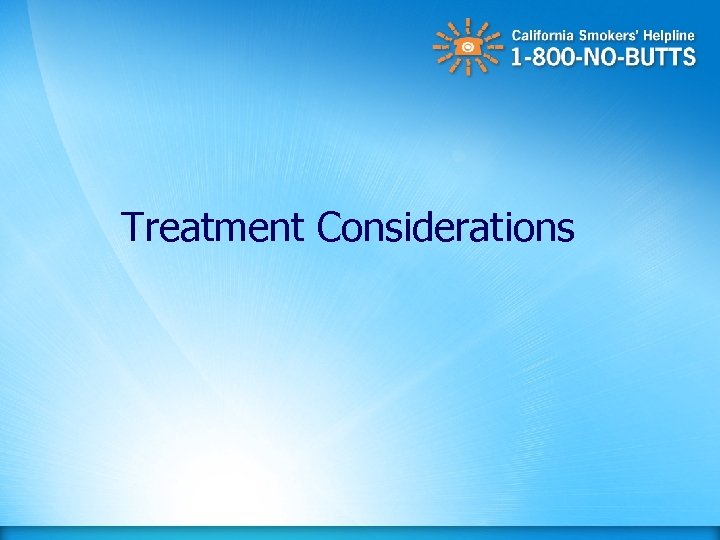 California Smokers' Helpline
1-800-NO-BUTTS

Treatment Considerations